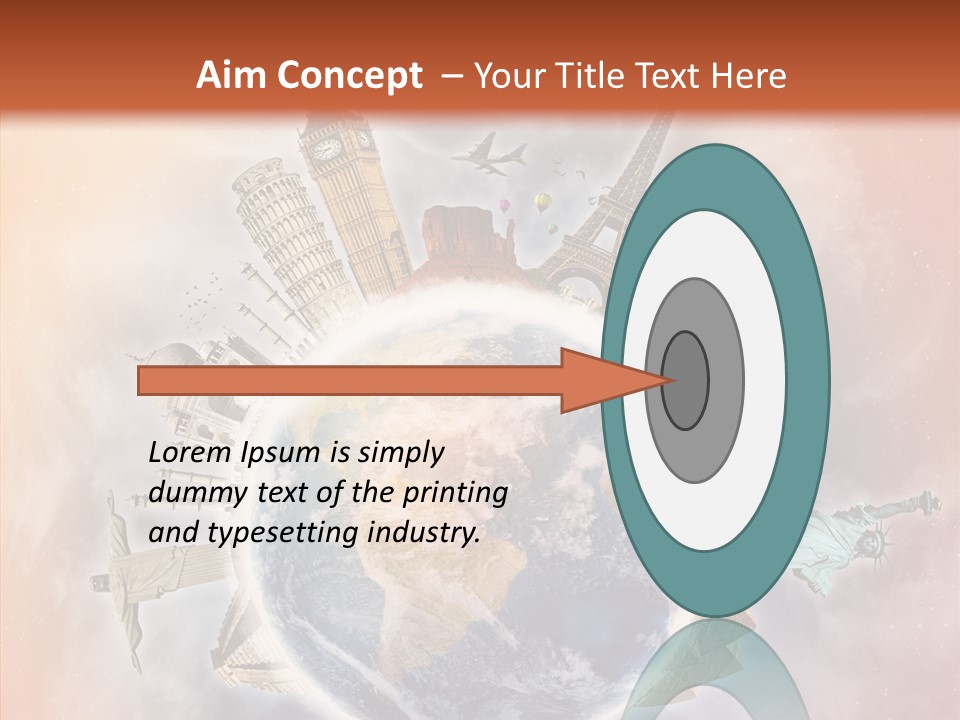 Aim Concept – Your Title Text Here

Lorem Ipsum is simply dummy text of the printing and typesetting industry.